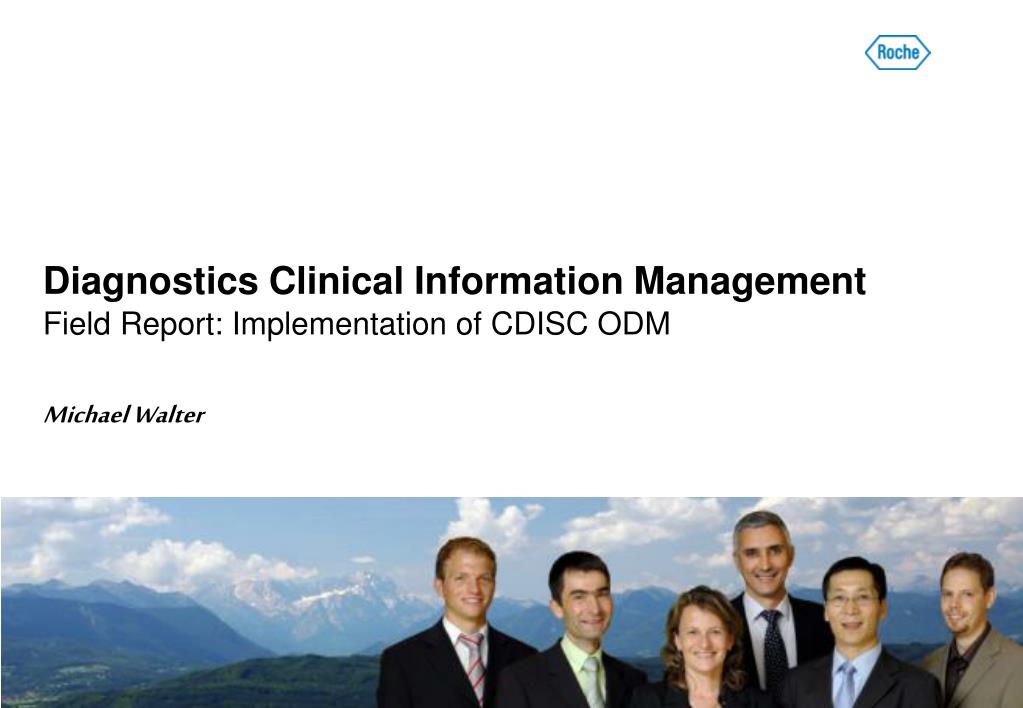 Roche

Diagnostics Clinical Information Management
Field Report: Implementation of CDISC ODM

Michael Walter